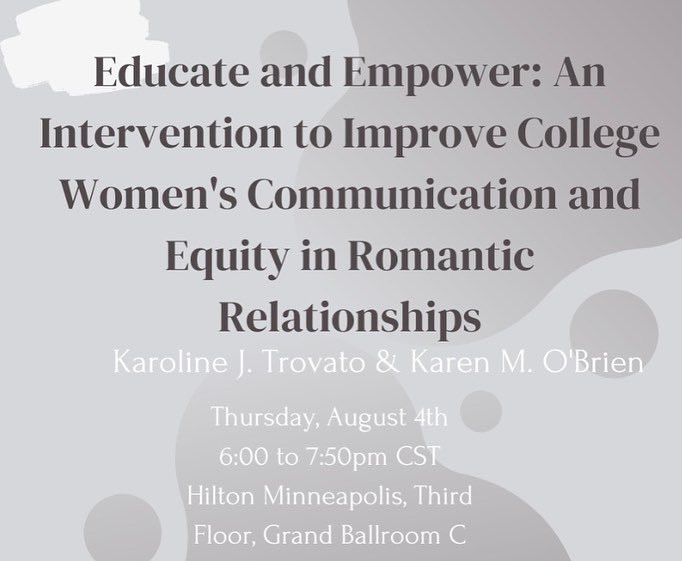 Educate and Empower: An Intervention to Improve College Women's Communication and Equity in Romantic Relationships

Karoline J. Trovato & Karen M. O'Brien

Thursday, August 4th
6:00 to 7:50pm CST
Hilton Minneapolis, Third Floor, Grand Ballroom C